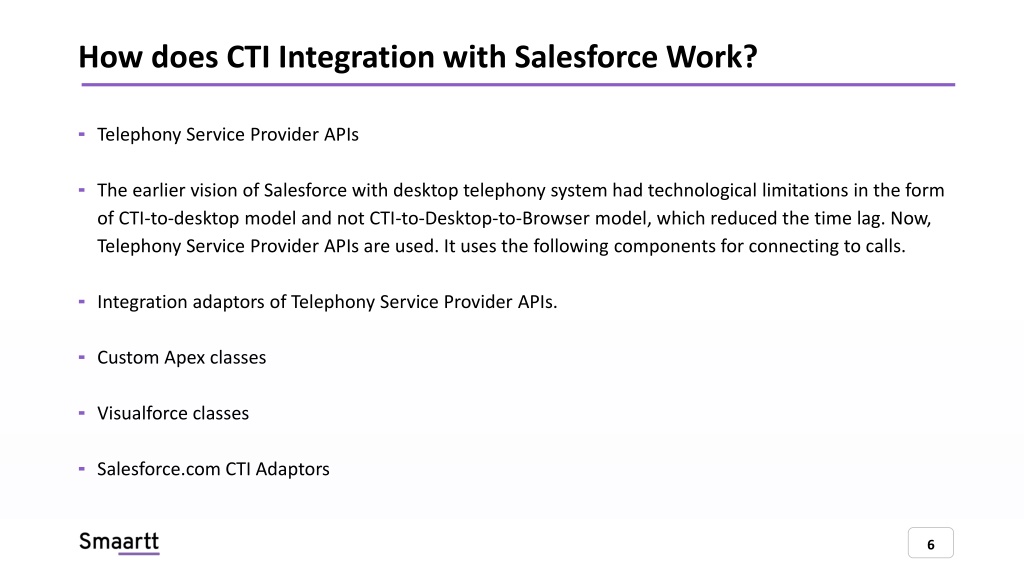 How does CTI Integration with Salesforce Work?

- Telephony Service Provider APIs

- The earlier vision of Salesforce with desktop telephony system had technological limitations in the form of CTI-to-desktop model and not CTI-to-Desktop-to-Browser model, which reduced the time lag. Now, Telephony Service Provider APIs are used. It uses the following components for connecting to calls.

- Integration adaptors of Telephony Service Provider APIs.

- Custom Apex classes

- Visualforce classes

- Salesforce.com CTI Adaptors

Smaartt

6